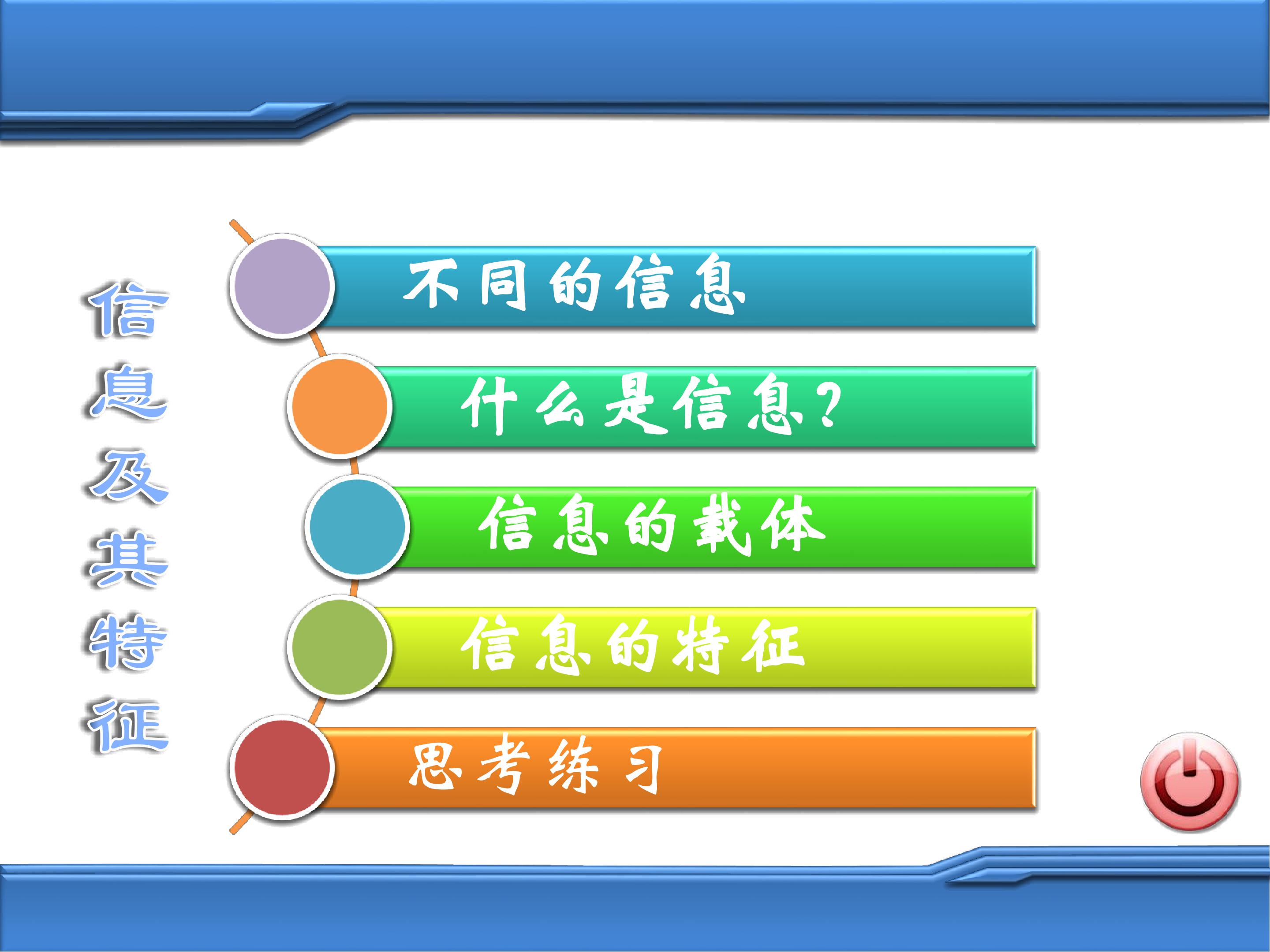 信息及其特征

不同的信息

什么是信息？

信息的载体

信息的特征

思考练习